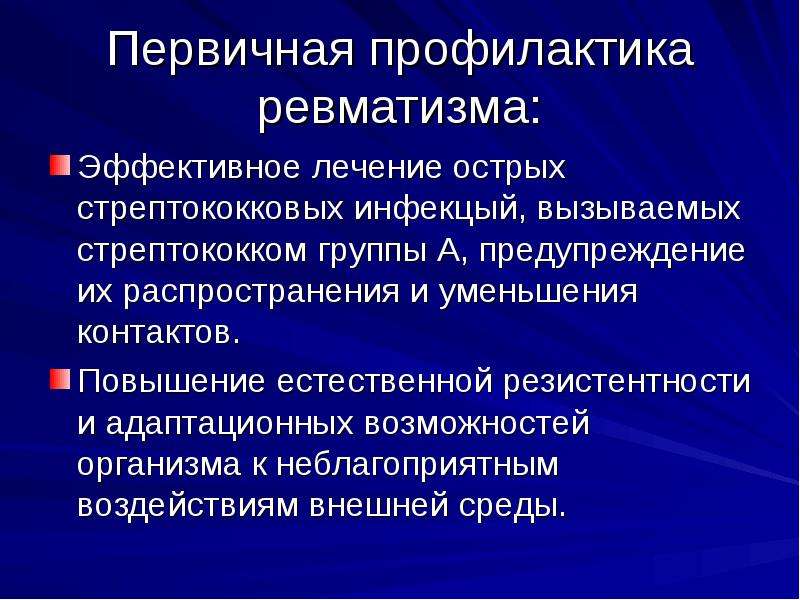 Первичная профилактика ревматизма:

Эффективное лечение острых стрептококковых инфекцый, вызываемых стрептококком группы А, предупреждение их распространения и уменьшения контактов.

Повышение естественной резистентности и адаптационных возможностей организма к неблагоприятным воздействиям внешней среды.